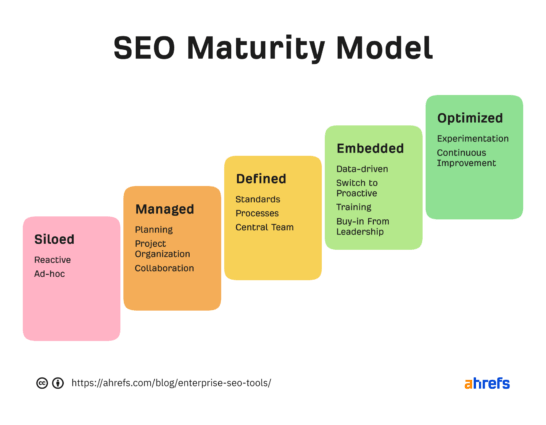 SEO Maturity Model

Siloed
Reactive
Ad-hoc

Managed
Planning
Project Organization
Collaboration

Defined
Standards
Processes
Central Team

Embedded
Data-driven
Switch to Proactive
Training
Buy-in From Leadership

Optimized
Experimentation
Continuous Improvement

https://ahrefs.com/blog/enterprise-seo-tools/

ahrefs